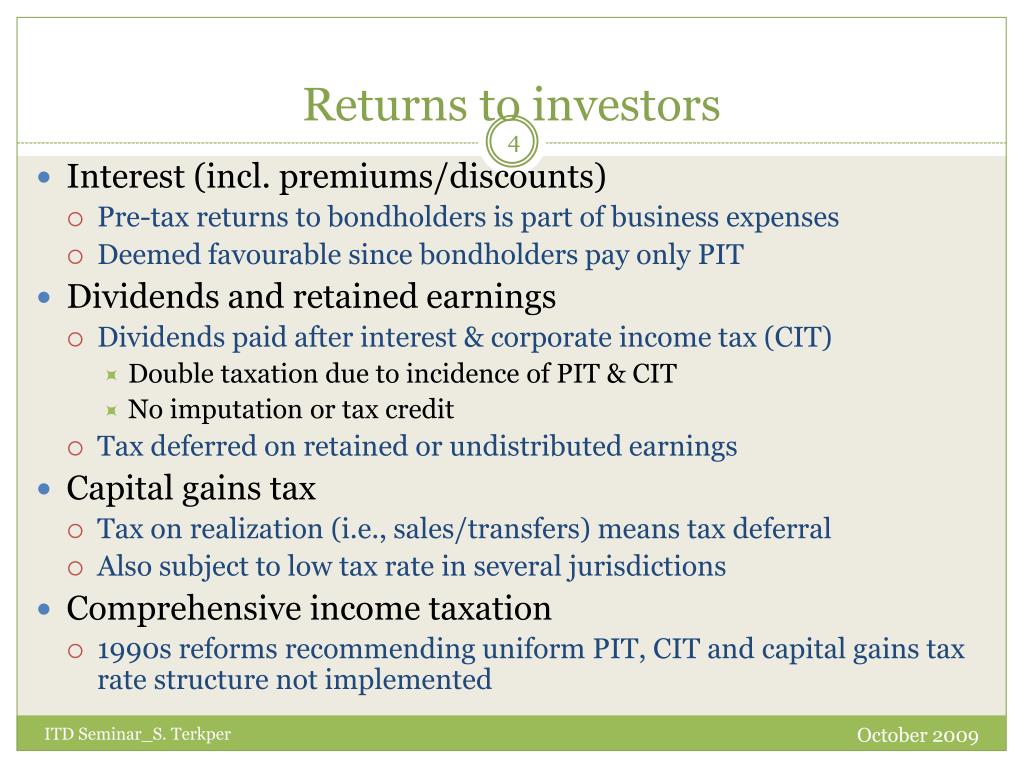 Returns to investors

4

Interest (incl. premiums/discounts)
Pre-tax returns to bondholders is part of business expenses
Deemed favourable since bondholders pay only PIT

Dividends and retained earnings
Dividends paid after interest & corporate income tax (CIT)
Double taxation due to incidence of PIT & CIT
No imputation or tax credit
Tax deferred on retained or undistributed earnings

Capital gains tax
Tax on realization (i.e., sales/transfers) means tax deferral
Also subject to low tax rate in several jurisdictions

Comprehensive income taxation
1990s reforms recommending uniform PIT, CIT and capital gains tax rate structure not implemented

ITD Seminar_S. Terkper

October 2009